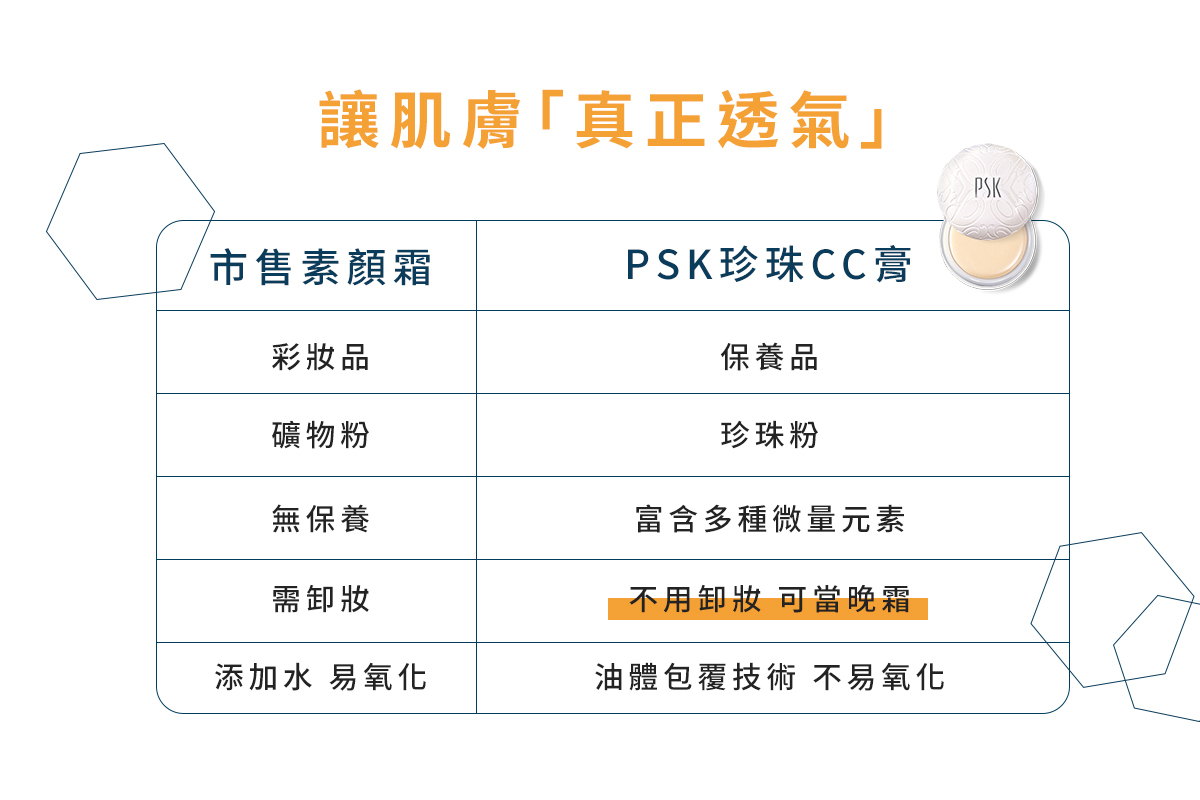 讓肌膚「真正透氣」

PSK

| 市售素顏霜 | PSK珍珠CC膏 |
|---|---|
| 彩妝品 | 保養品 |
| 礦物粉 | 珍珠粉 |
| 無保養 | 富含多種微量元素 |
| 需卸妝 | 不用卸妝 可當晚霜 |
| 添加水 易氧化 | 油體包覆技術 不易氧化 |